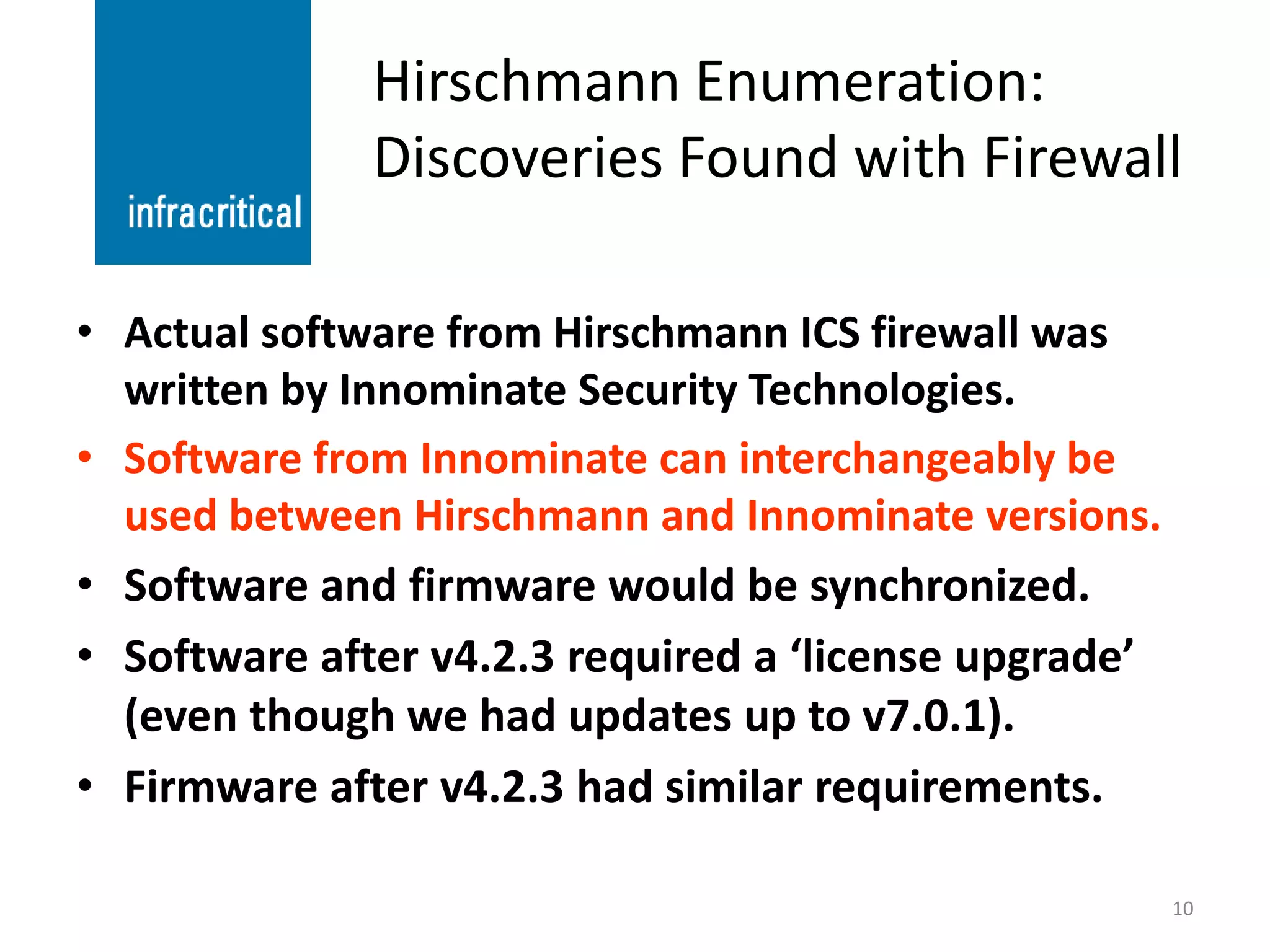 infracritical

Hirschmann Enumeration: Discoveries Found with Firewall

• Actual software from Hirschmann ICS firewall was written by Innominate Security Technologies.
• Software from Innominate can interchangeably be used between Hirschmann and Innominate versions.
• Software and firmware would be synchronized.
• Software after v4.2.3 required a ‘license upgrade’ (even though we had updates up to v7.0.1).
• Firmware after v4.2.3 had similar requirements.

10